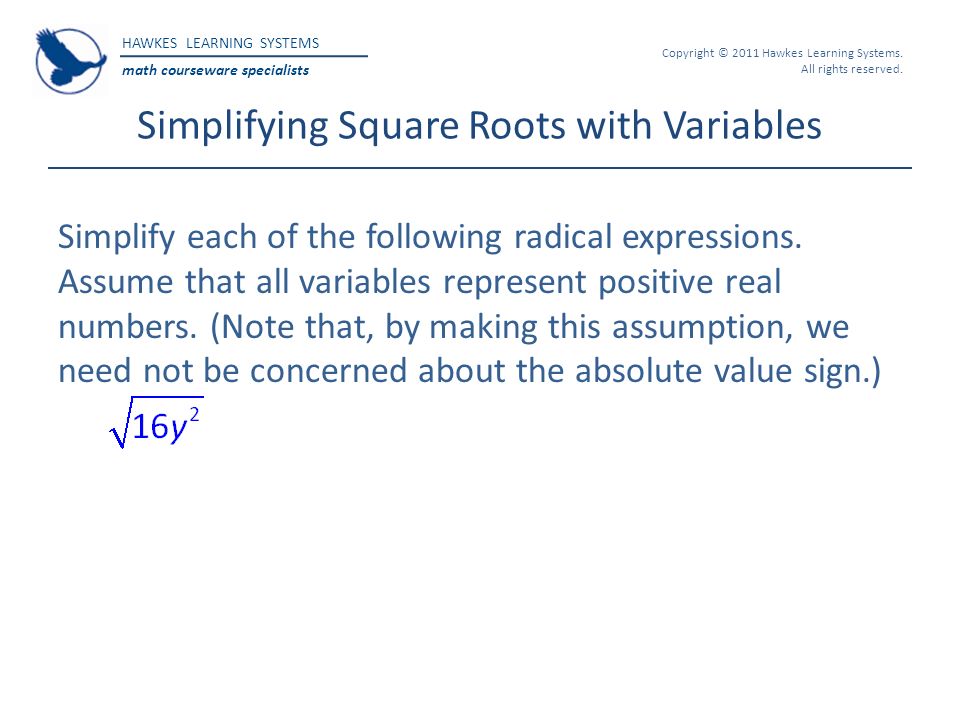 HAWKES LEARNING SYSTEMS
math courseware specialists

Copyright © 2011 Hawkes Learning Systems. All rights reserved.

Simplifying Square Roots with Variables

Simplify each of the following radical expressions. Assume that all variables represent positive real numbers. (Note that, by making this assumption, we need not be concerned about the absolute value sign.)

$\sqrt{16y^2}$